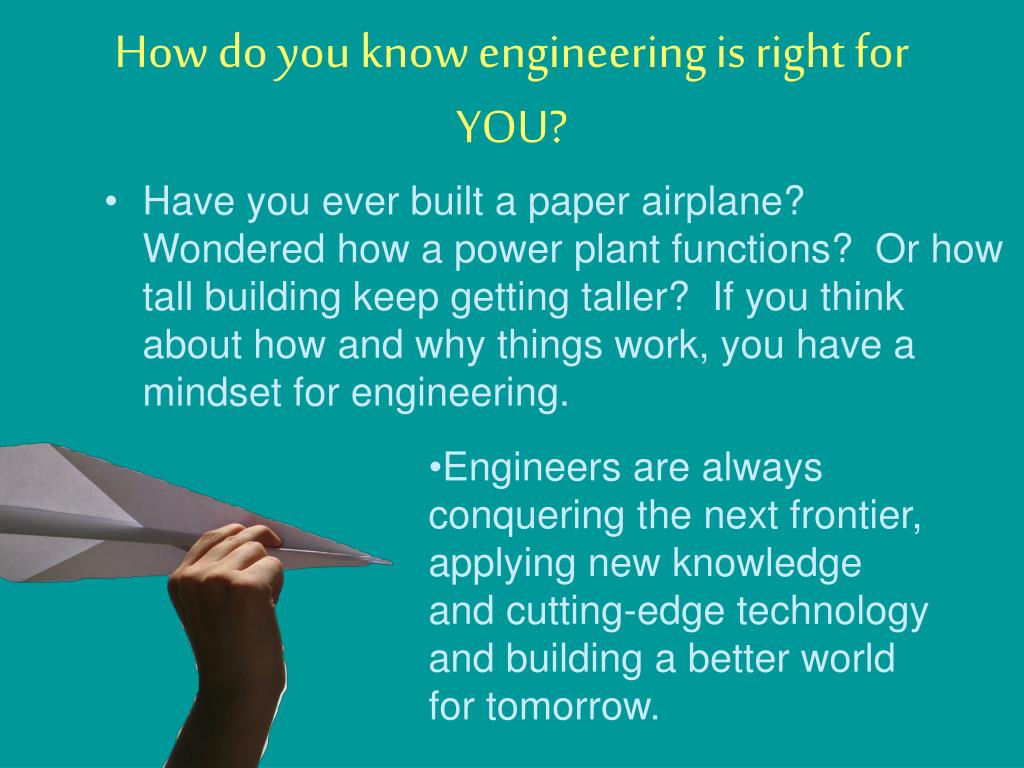 How do you know engineering is right for YOU?

• Have you ever built a paper airplane? Wondered how a power plant functions? Or how tall building keep getting taller? If you think about how and why things work, you have a mindset for engineering.

•Engineers are always conquering the next frontier, applying new knowledge and cutting-edge technology and building a better world for tomorrow.